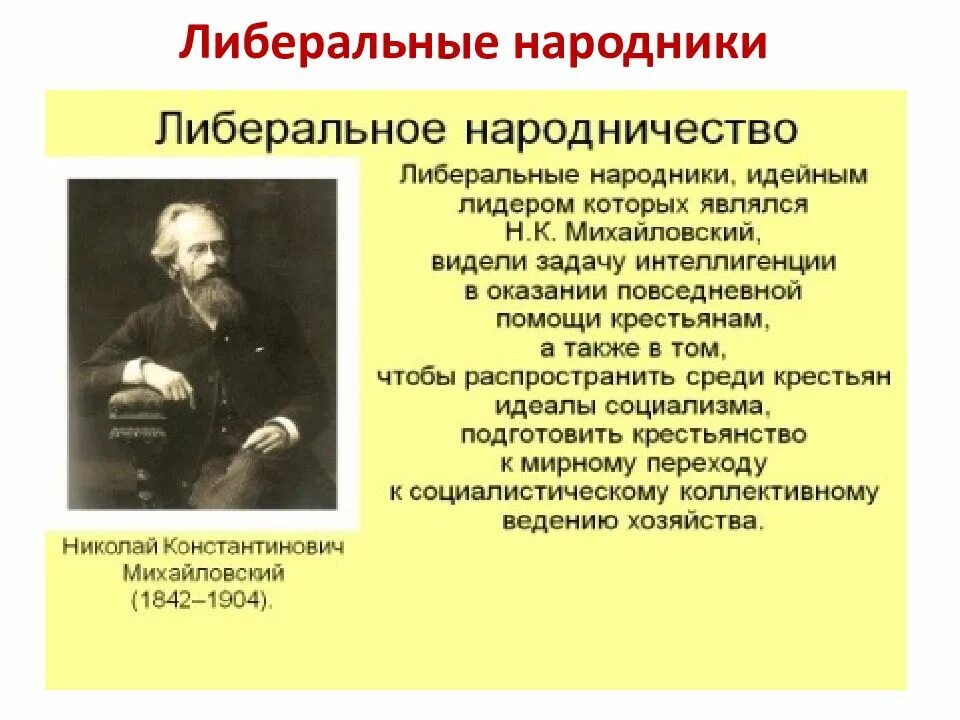 Либеральные народники

Либеральное народничество

Либеральные народники, идейным лидером которых являлся Н.К. Михайловский, видели задачу интеллигенции в оказании повседневной помощи крестьянам, а также в том, чтобы распространить среди крестьян идеалы социализма, подготовить крестьянство к мирному переходу к социалистическому коллективному ведению хозяйства.

Николай Константинович Михайловский (1842–1904).